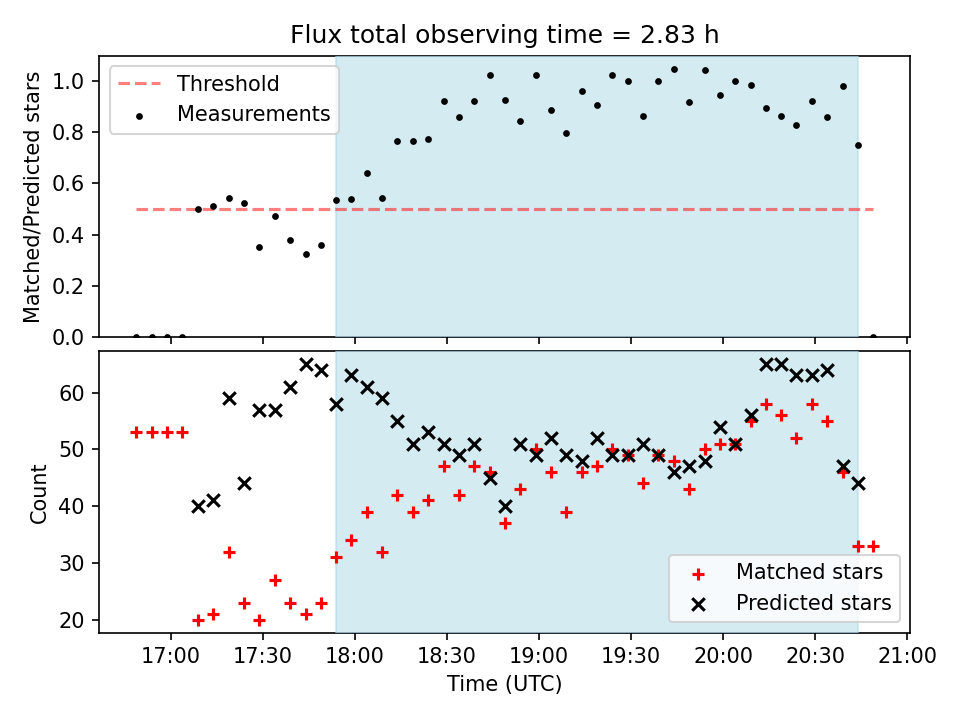 Flux total observing time = 2.83 h

Threshold
Measurements

Matched/Predicted stars
1.0
0.8
0.6
0.4
0.2
0.0

Count
60
50
40
30
20

Matched stars
Predicted stars

17:00
17:30
18:00
18:30
19:00
19:30
20:00
20:30
21:00
Time (UTC)